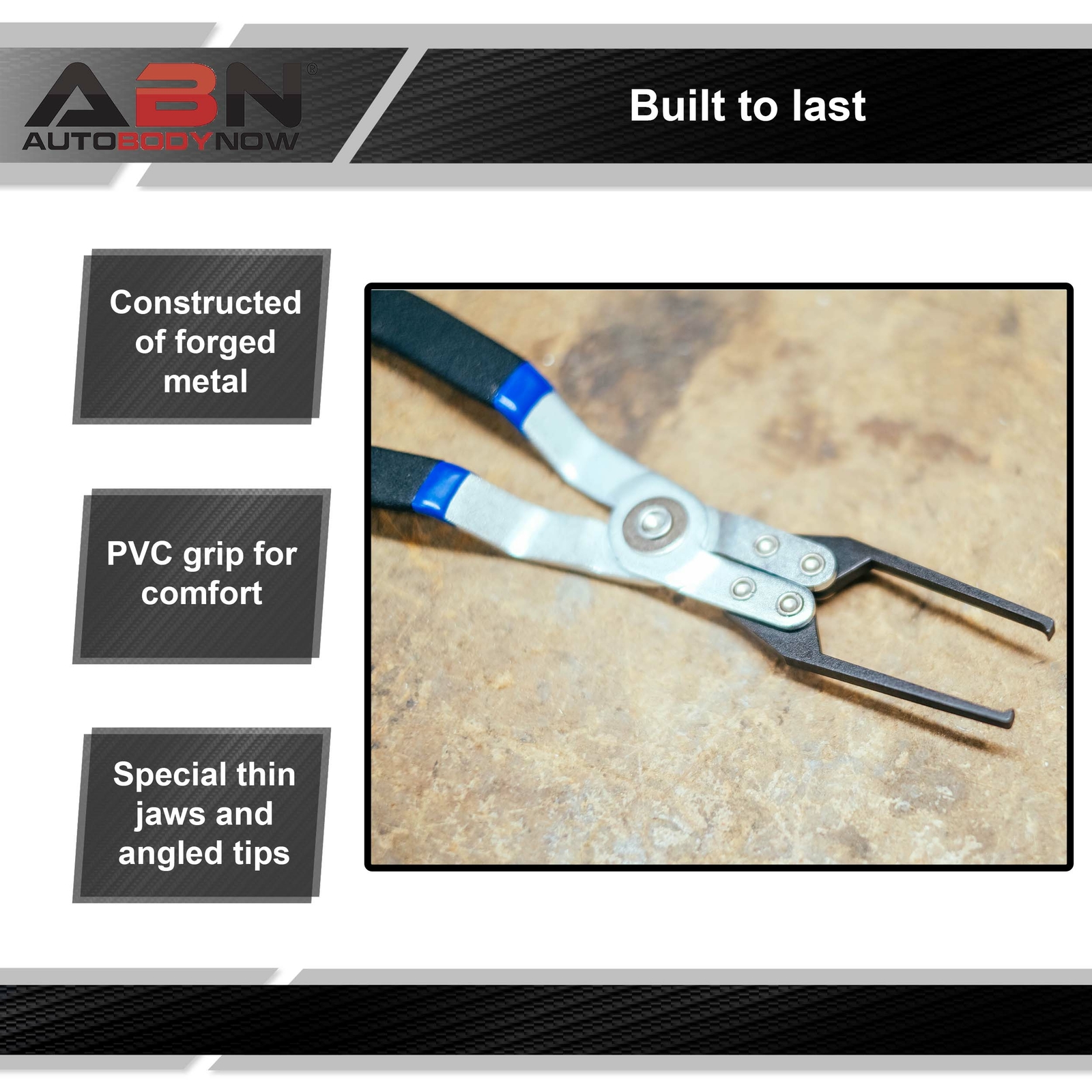 ABN®
AUTOBODYNOW

Built to last

Constructed of forged metal

PVC grip for comfort

Special thin jaws and angled tips